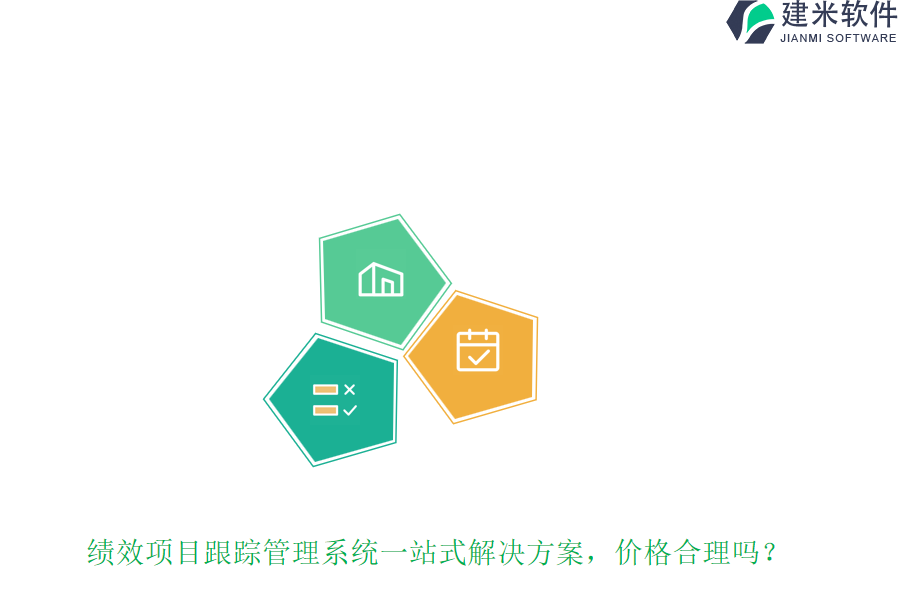 建米软件
JIANMI SOFTWARE

绩效项目跟踪管理系统一站式解决方案，价格合理吗？